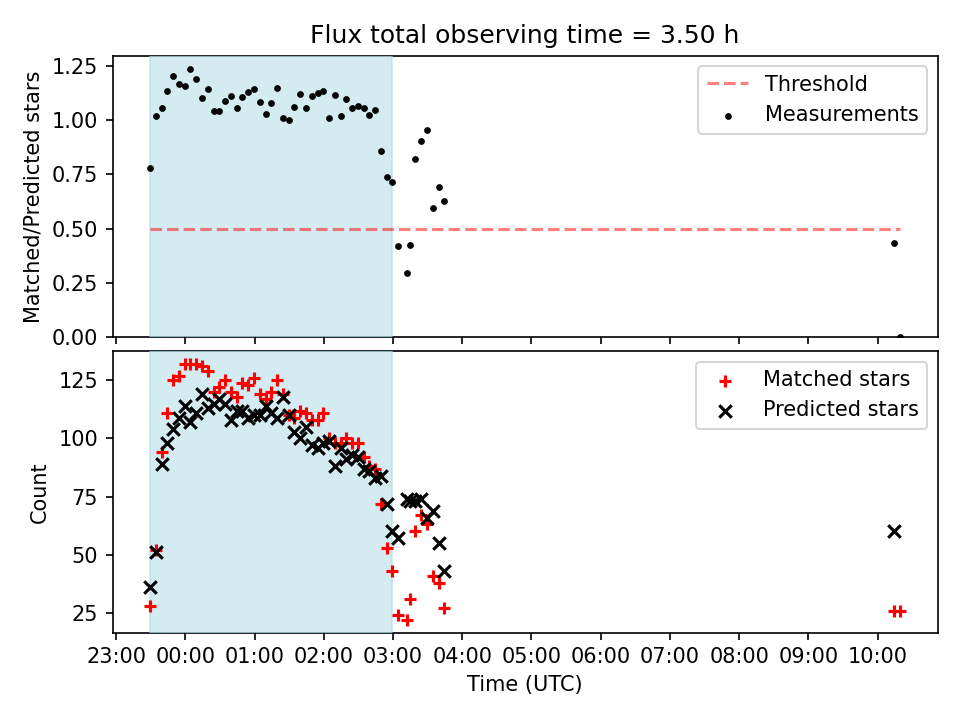 Flux total observing time = 3.50 h

Matched/Predicted stars

1.25
1.00
0.75
0.50
0.25
0.00

Threshold
Measurements

Count

125
100
75
50
25

Matched stars
Predicted stars

23:00 00:00 01:00 02:00 03:00 04:00 05:00 06:00 07:00 08:00 09:00 10:00

Time (UTC)